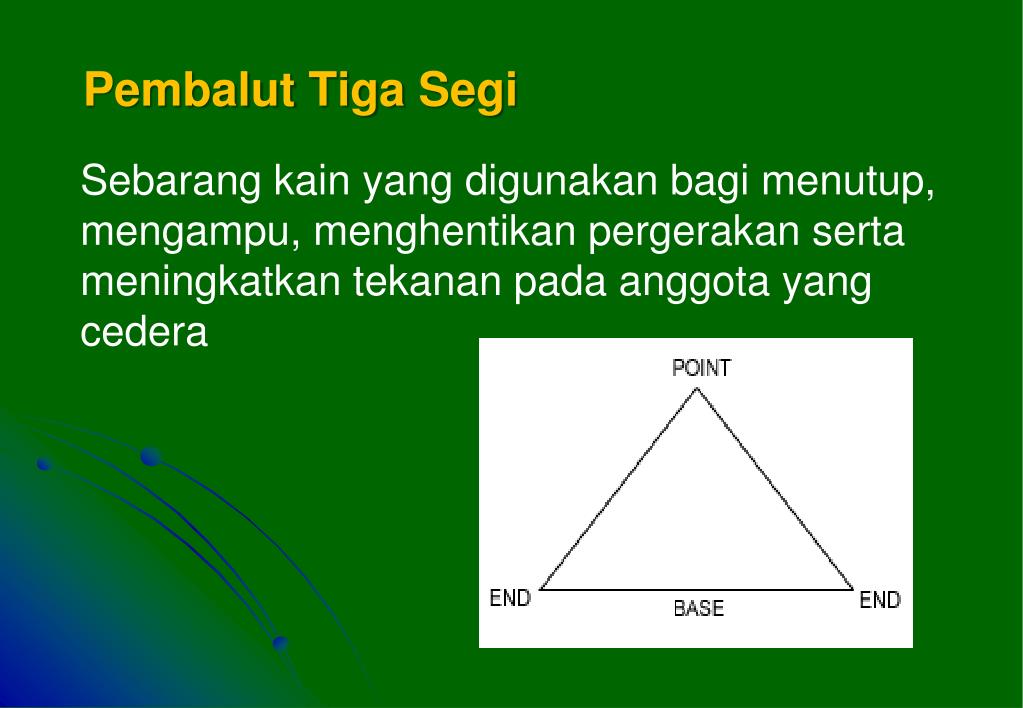 Pembalut Tiga Segi

Sebarang kain yang digunakan bagi menutup, mengampu, menghentikan pergerakan serta meningkatkan tekanan pada anggota yang cedera

POINT

END

BASE

END